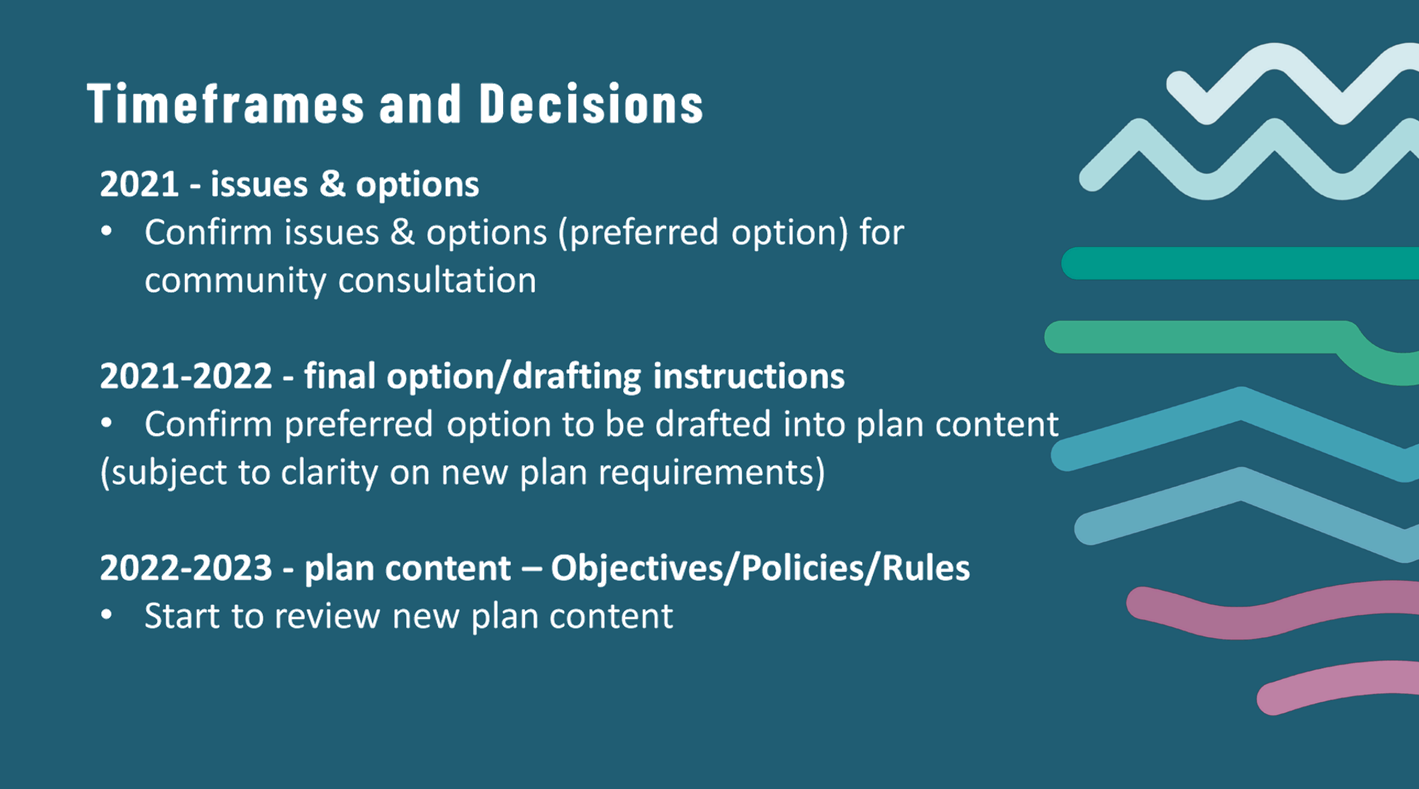 Timeframes and Decisions

2021 - issues & options
• Confirm issues & options (preferred option) for community consultation

2021-2022 - final option/drafting instructions
• Confirm preferred option to be drafted into plan content (subject to clarity on new plan requirements)

2022-2023 - plan content – Objectives/Policies/Rules
• Start to review new plan content